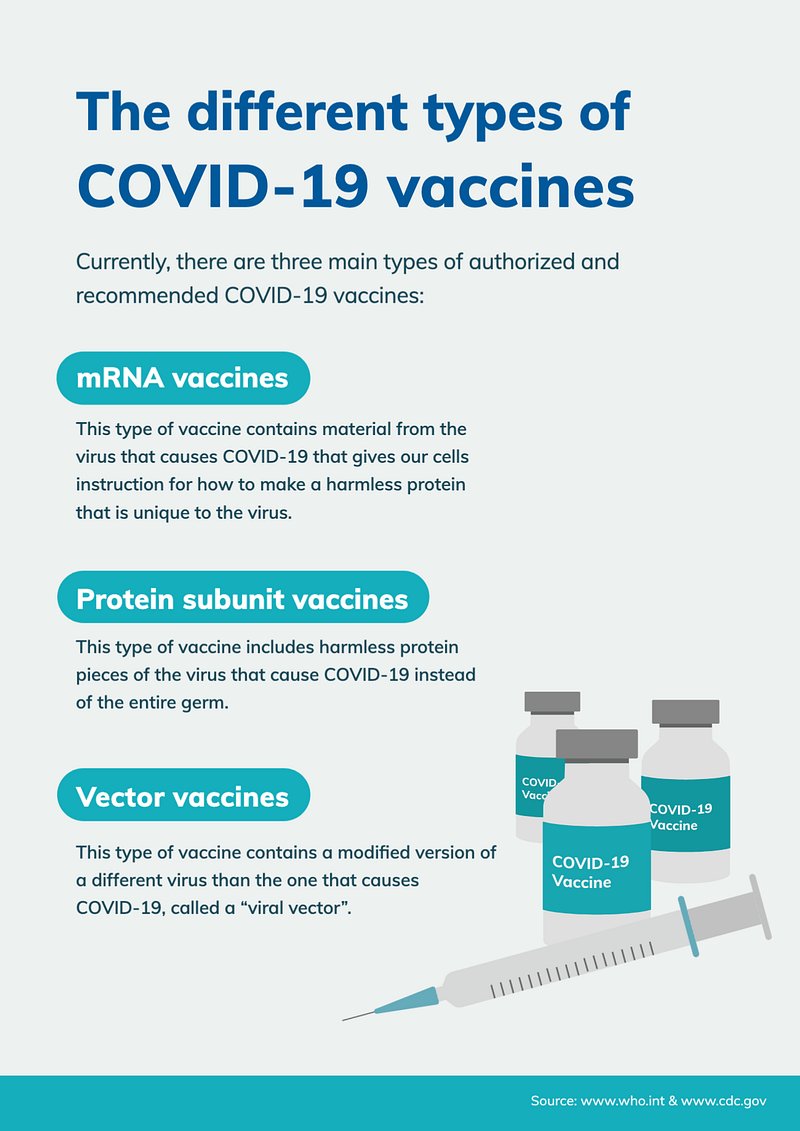 The different types of COVID-19 vaccines

Currently, there are three main types of authorized and recommended COVID-19 vaccines:

mRNA vaccines

This type of vaccine contains material from the virus that causes COVID-19 that gives our cells instruction for how to make a harmless protein that is unique to the virus.

Protein subunit vaccines

This type of vaccine includes harmless protein pieces of the virus that cause COVID-19 instead of the entire germ.

Vector vaccines

This type of vaccine contains a modified version of a different virus than the one that causes COVID-19, called a "viral vector".

COVID Vacc

COVID-19 Vaccine

COVID-19 Vaccine

Source: www.who.int & www.cdc.gov